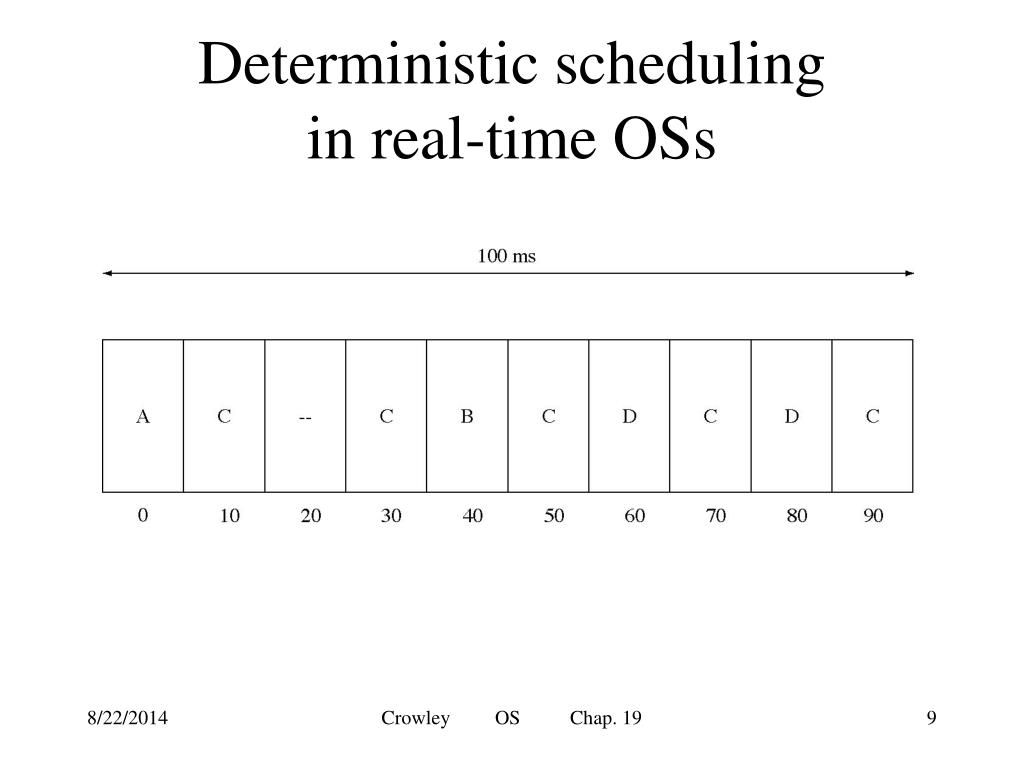 Deterministic scheduling in real-time OSs

100 ms

| A | C | -- | C | B | C | D | C | D | C |
|---|---|---|---|---|---|---|---|---|---|
| 0 | 10 | 20 | 30 | 40 | 50 | 60 | 70 | 80 | 90 |

8/22/2014 Crowley OS Chap. 19 9